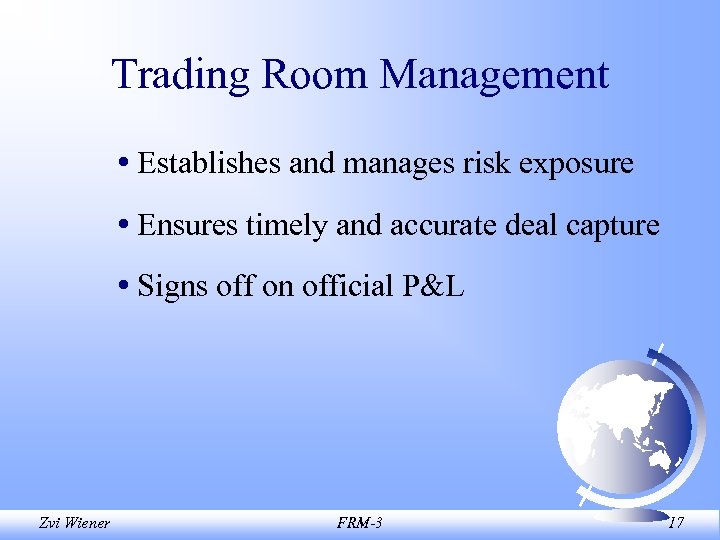 Trading Room Management

• Establishes and manages risk exposure

• Ensures timely and accurate deal capture

• Signs off on official P&L

Zvi Wiener

FRM-3

17